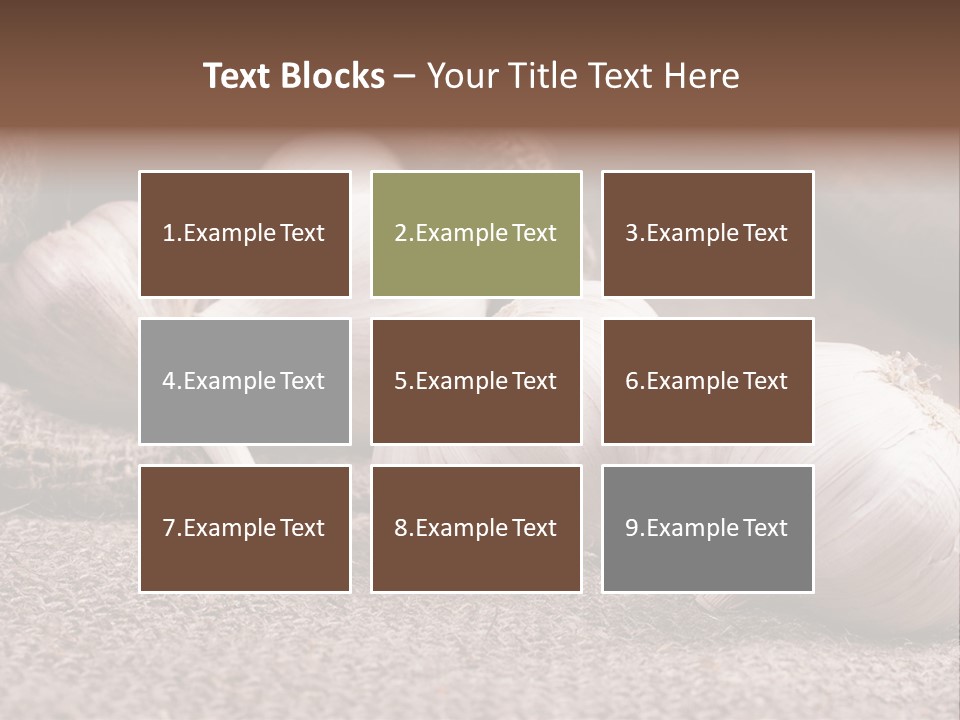 Text Blocks – Your Title Text Here

1.Example Text

2.Example Text

3.Example Text

4.Example Text

5.Example Text

6.Example Text

7.Example Text

8.Example Text

9.Example Text